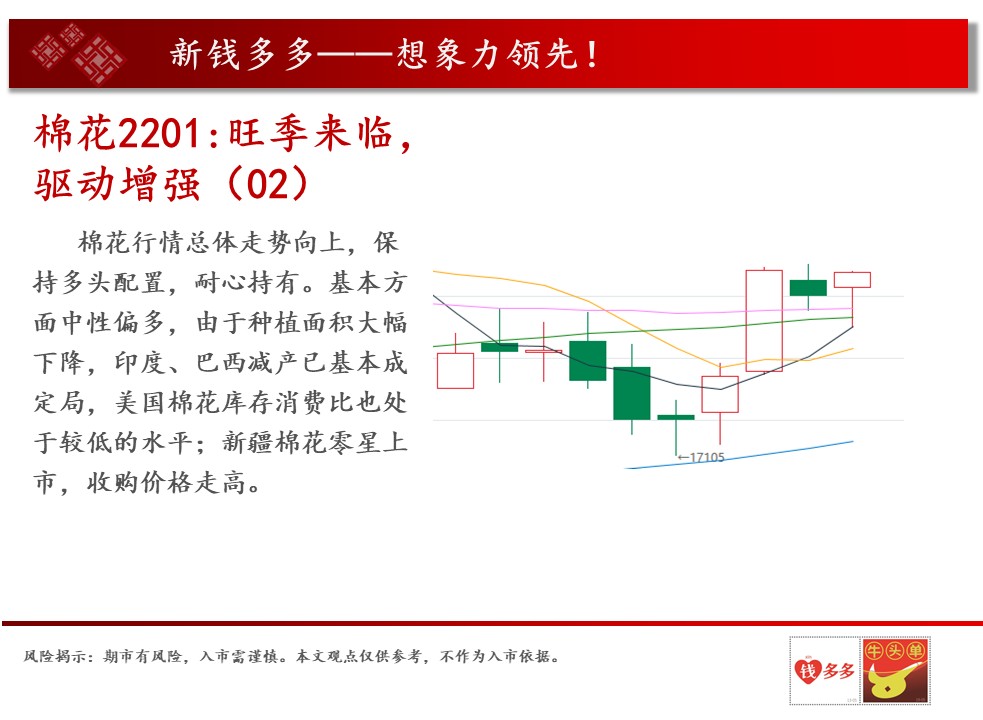 新钱多多——想象力领先！

棉花2201：旺季来临，驱动增强（02）

棉花行情总体走势向上，保持多头配置，耐心持有。基本方面中性偏多，由于种植面积大幅下降，印度、巴西减产已基本成定局，美国棉花库存消费比也处于较低的水平；新疆棉花零星上市，收购价格走高。

←17105

风险揭示：期市有风险，入市需谨慎。本文观点仅供参考，不作为入市依据。

钱多多

牛头单